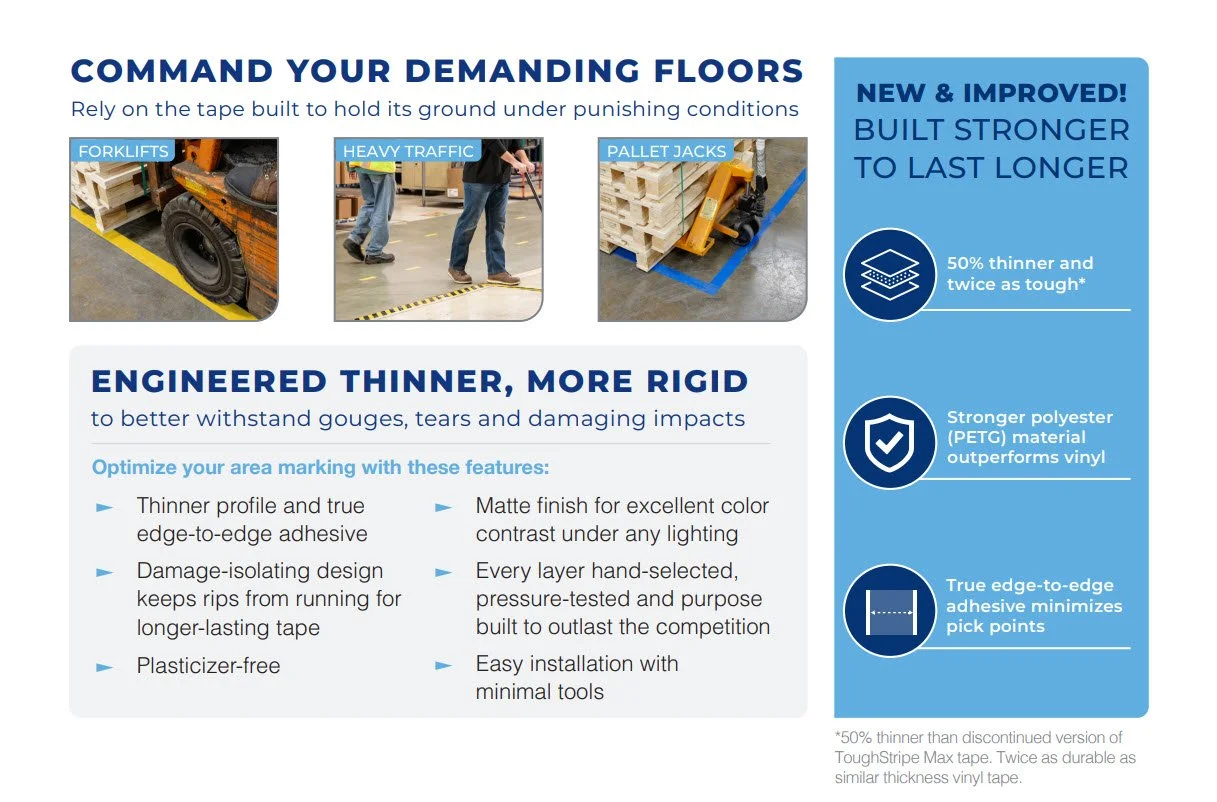 COMMAND YOUR DEMANDING FLOORS

Rely on the tape built to hold its ground under punishing conditions

FORKLIFTS

HEAVY TRAFFIC

PALLET JACKS

ENGINEERED THINNER, MORE RIGID

to better withstand gouges, tears and damaging impacts

Optimize your area marking with these features:

► Thinner profile and true edge-to-edge adhesive

► Damage-isolating design keeps rips from running for longer-lasting tape

► Plasticizer-free

► Matte finish for excellent color contrast under any lighting

► Every layer hand-selected, pressure-tested and purpose built to outlast the competition

► Easy installation with minimal tools

NEW & IMPROVED!

BUILT STRONGER TO LAST LONGER

50% thinner and twice as tough*

Stronger polyester (PETG) material outperforms vinyl

True edge-to-edge adhesive minimizes pick points

*50% thinner than discontinued version of ToughStripe Max tape. Twice as durable as similar thickness vinyl tape.